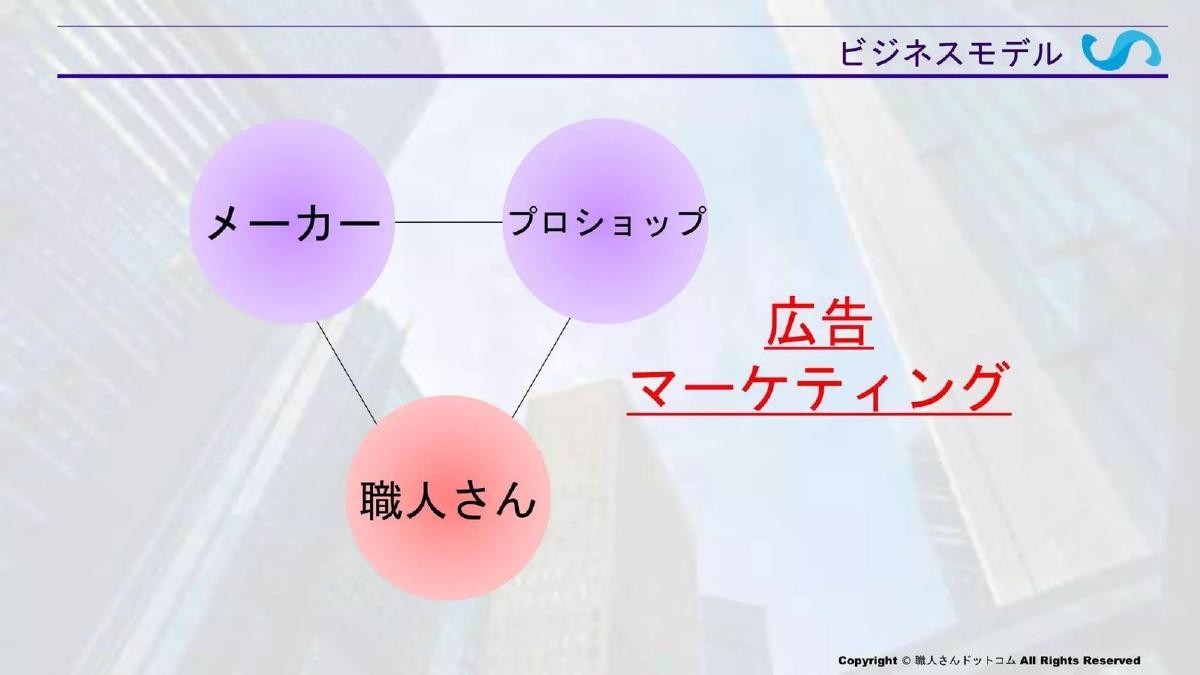 ビジネスモデル

メーカー

プロショップ

職人さん

広告
マーケティング

Copyright © 職人さんドットコム All Rights Reserved